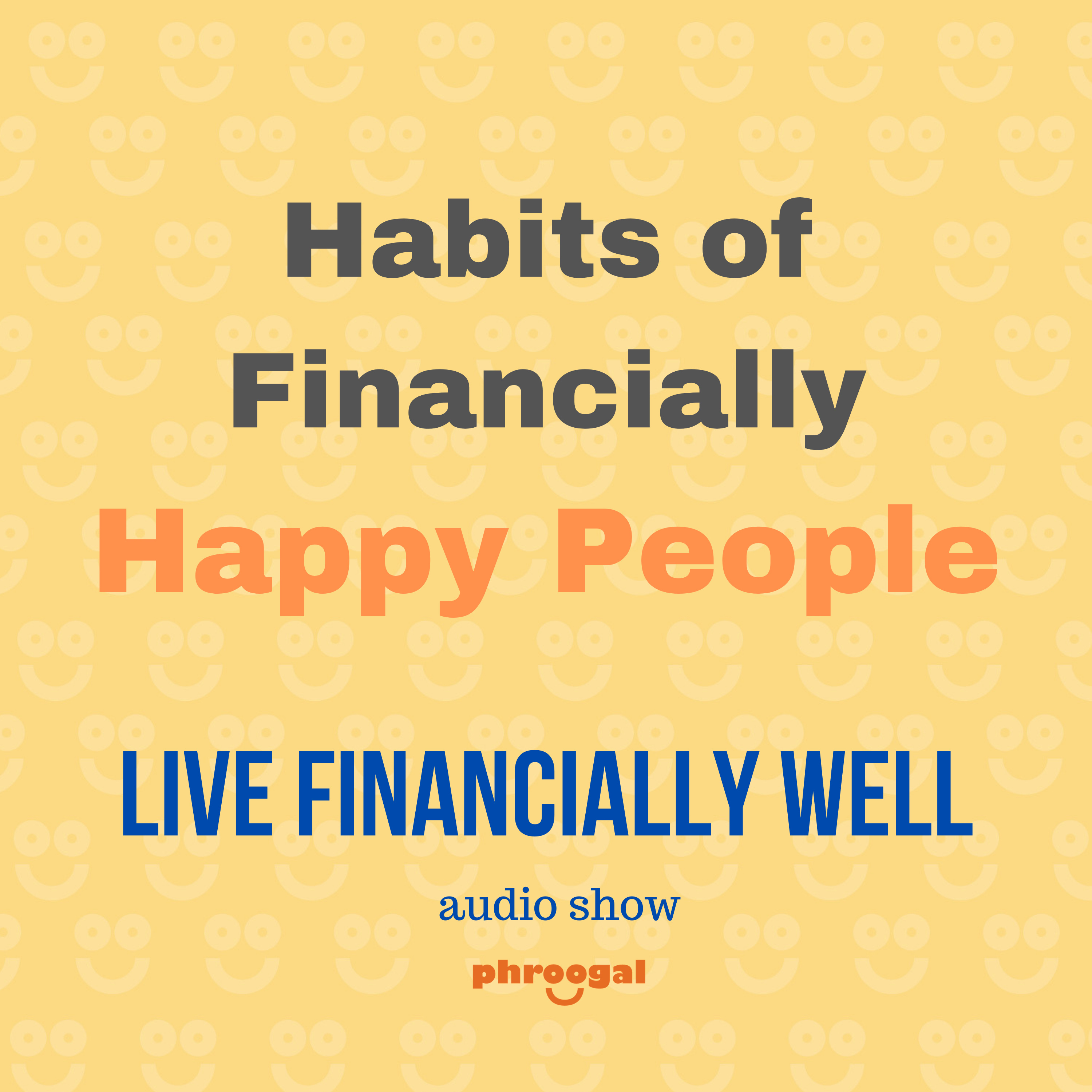 Habits of Financially Happy People

LIVE FINANCIALLY WELL

audio show

phroogal